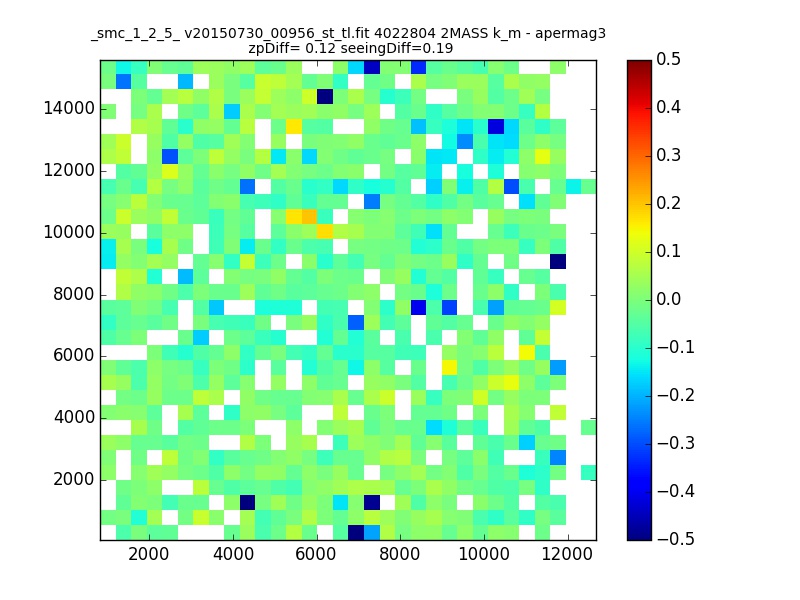 _smc_1_2_5_ v20150730_00956_st_tl.fit 4022804 2MASS k_m - apermag3
zpDiff= 0.12 seeingDiff=0.19

14000
12000
10000
8000
6000
4000
2000

2000 4000 6000 8000 10000 12000

0.5
0.4
0.3
0.2
0.1
0.0
−0.1
−0.2
−0.3
−0.4
−0.5